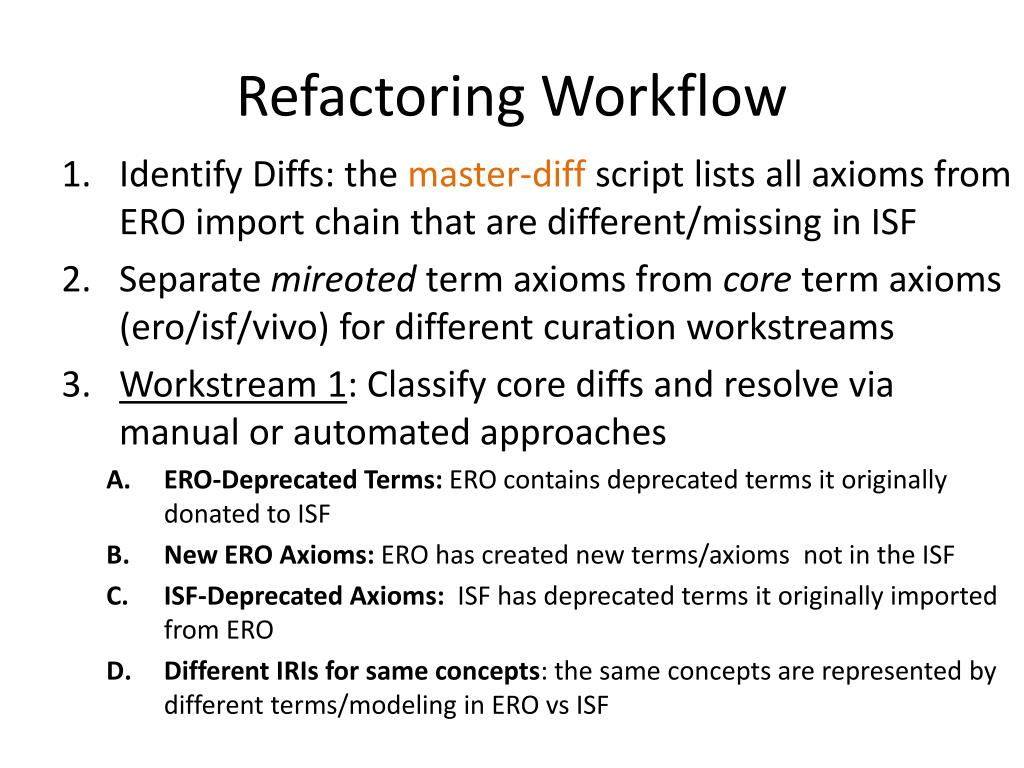 Refactoring Workflow

1. Identify Diffs: the master-diff script lists all axioms from ERO import chain that are different/missing in ISF

2. Separate mireoted term axioms from core term axioms (ero/isf/vivo) for different curation workstreams

3. Workstream 1: Classify core diffs and resolve via manual or automated approaches

A. ERO-Deprecated Terms: ERO contains deprecated terms it originally donated to ISF

B. New ERO Axioms: ERO has created new terms/axioms not in the ISF

C. ISF-Deprecated Axioms: ISF has deprecated terms it originally imported from ERO

D. Different IRIs for same concepts: the same concepts are represented by different terms/modeling in ERO vs ISF